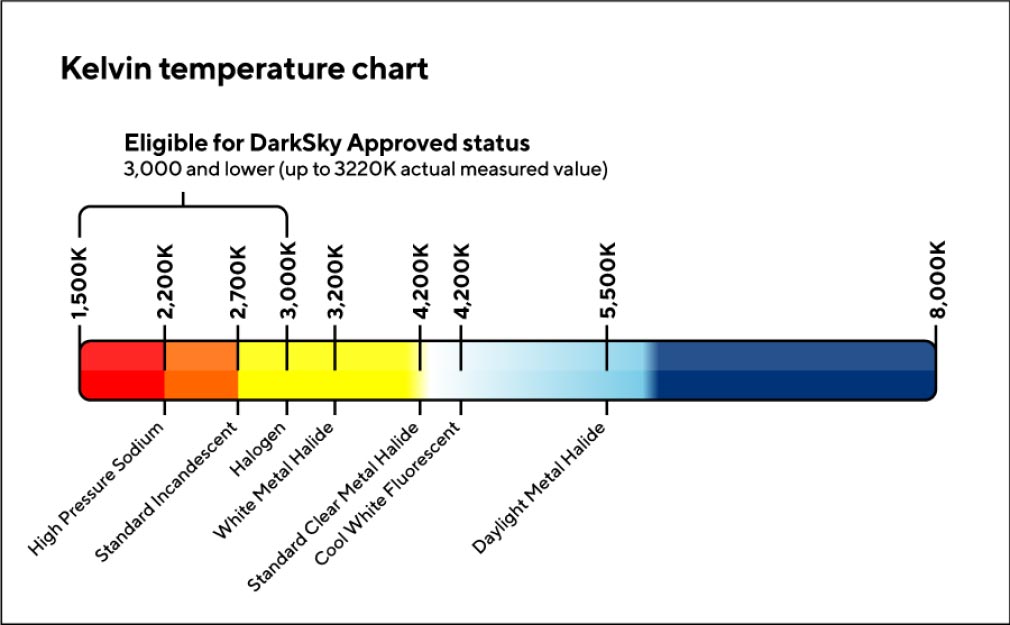 Kelvin temperature chart

Eligible for DarkSky Approved status
3,000 and lower (up to 3220K actual measured value)

1,500K
2,200K
2,700K
3,000K
3,200K
4,200K
4,200K
5,500K
8,000K

High Pressure Sodium
Standard Incandescent
Halogen
White Metal Halide
Standard Clear Metal Halide
Cool White Fluorescent
Daylight Metal Halide